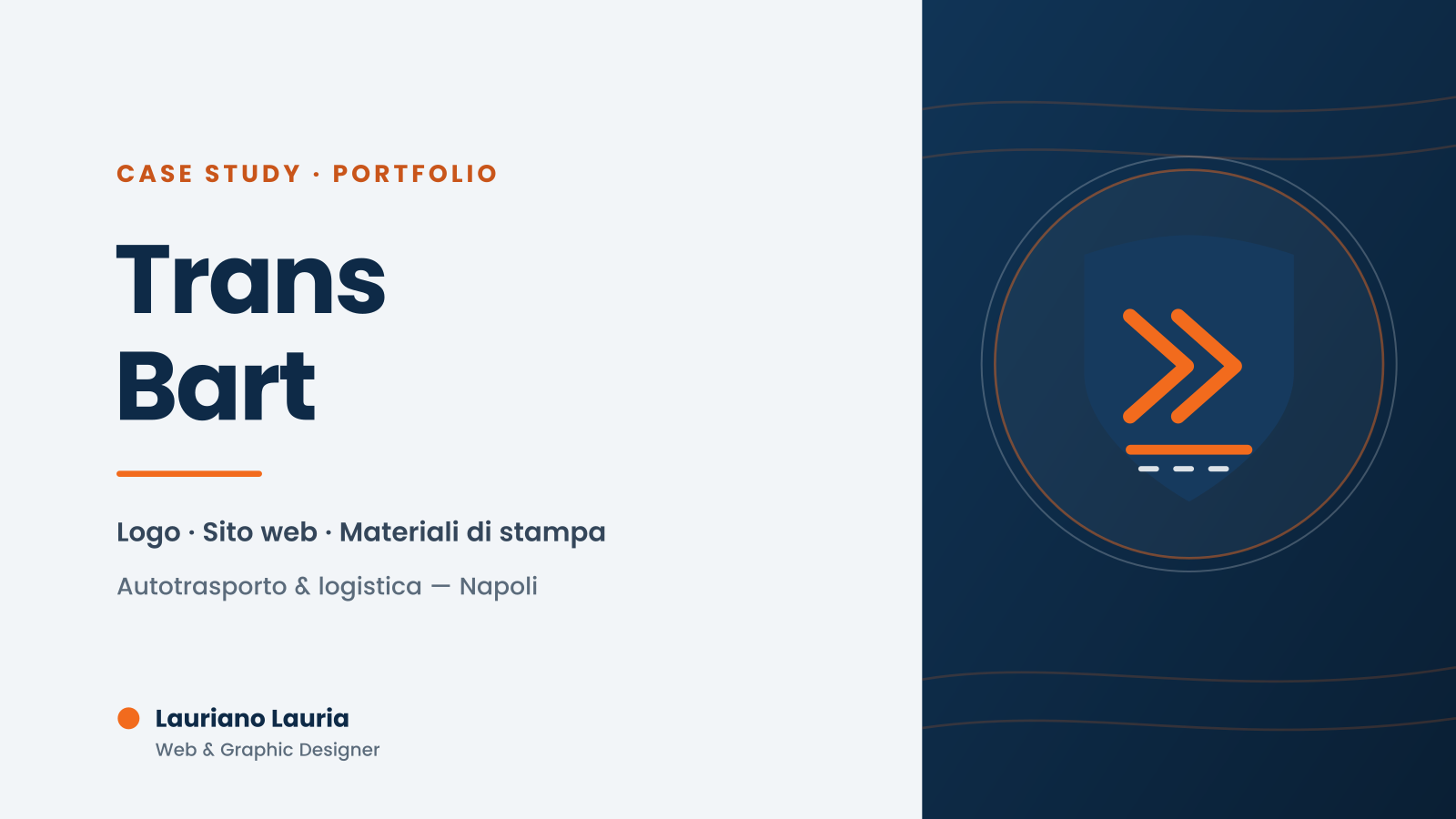 CASE STUDY · PORTFOLIO

Trans
Bart

Logo · Sito web · Materiali di stampa

Autotrasporto & logistica — Napoli

Lauriano Lauria
Web & Graphic Designer